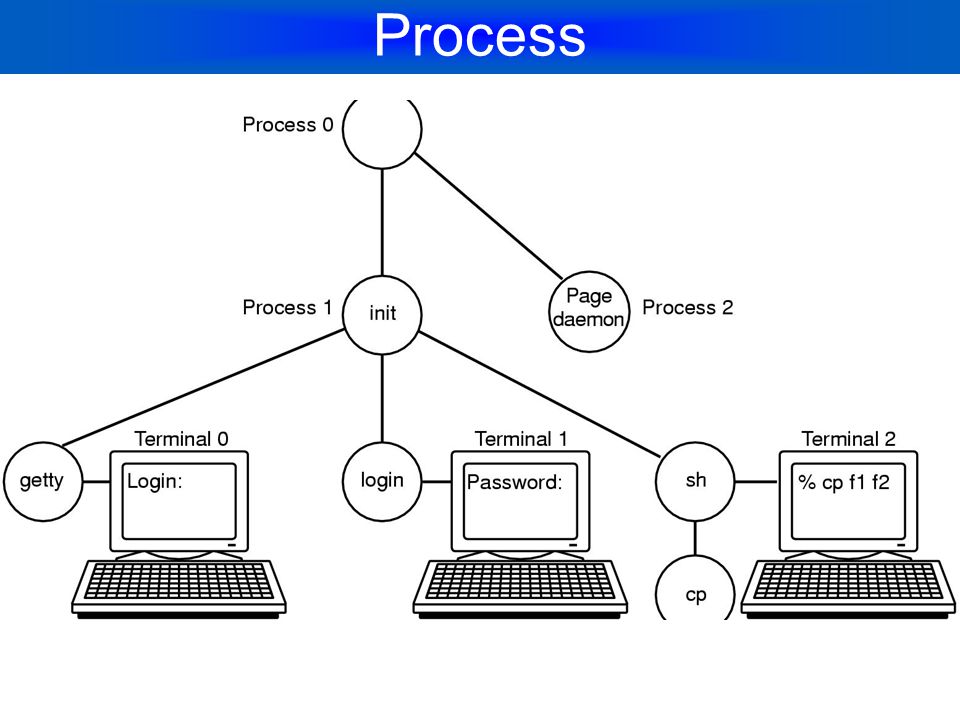 Process

Process 0

Process 1 init

Page daemon Process 2

Terminal 0
getty Login:

Terminal 1
login Password:

Terminal 2
sh % cp f1 f2

cp